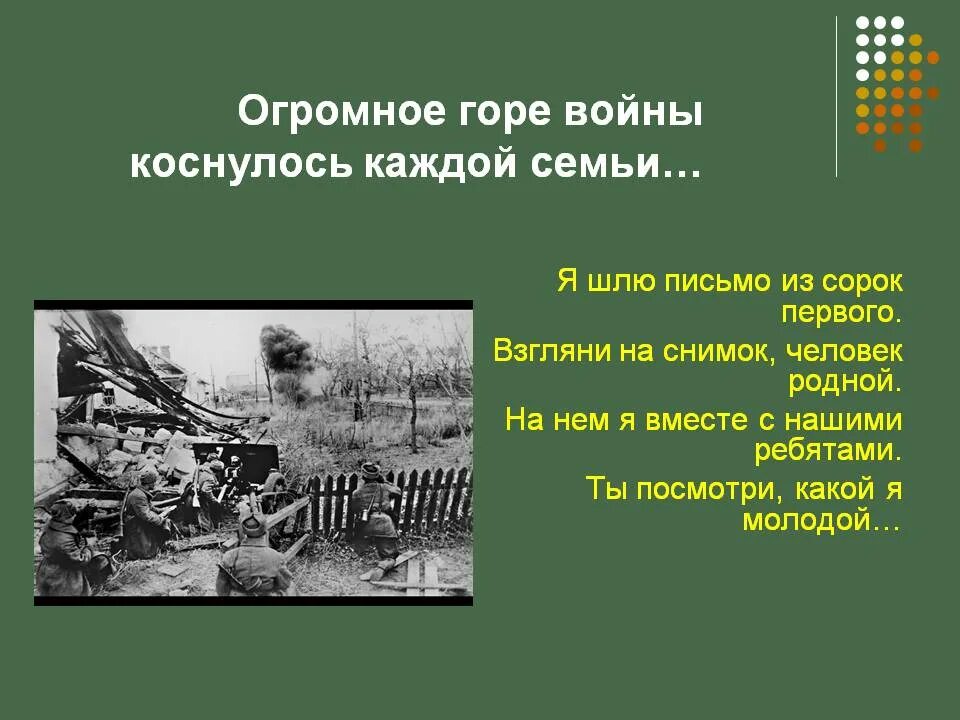 Огромное горе войны коснулось каждой семьи…

Я шлю письмо из сорок первого.

Взгляни на снимок, человек родной.

На нем я вместе с нашими ребятами.

Ты посмотри, какой я молодой…